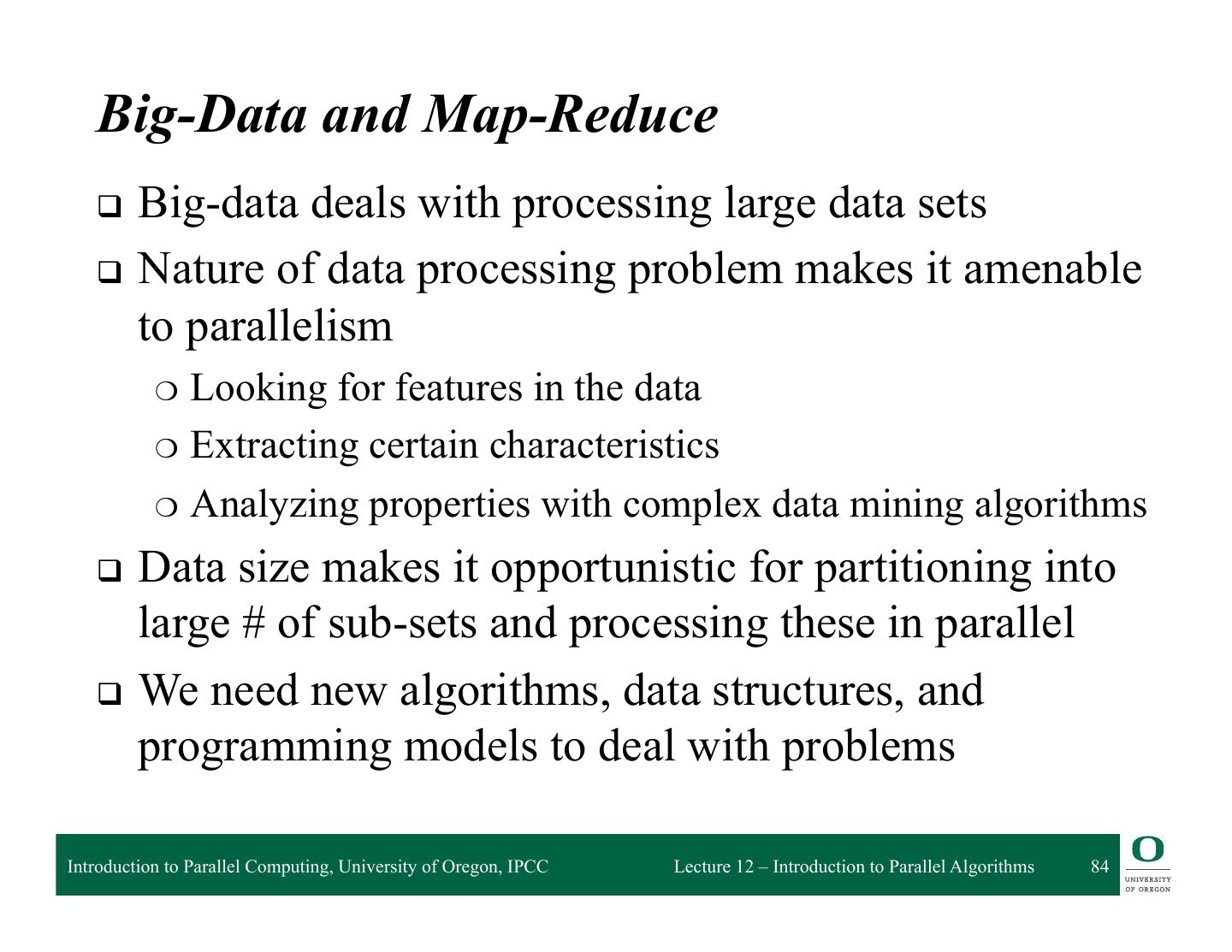 Big-Data and Map-Reduce

❑ Big-data deals with processing large data sets

❑ Nature of data processing problem makes it amenable to parallelism

○ Looking for features in the data

○ Extracting certain characteristics

○ Analyzing properties with complex data mining algorithms

❑ Data size makes it opportunistic for partitioning into large # of sub-sets and processing these in parallel

❑ We need new algorithms, data structures, and programming models to deal with problems

Introduction to Parallel Computing, University of Oregon, IPCC

Lecture 12 – Introduction to Parallel Algorithms

84

O UNIVERSITY OF OREGON